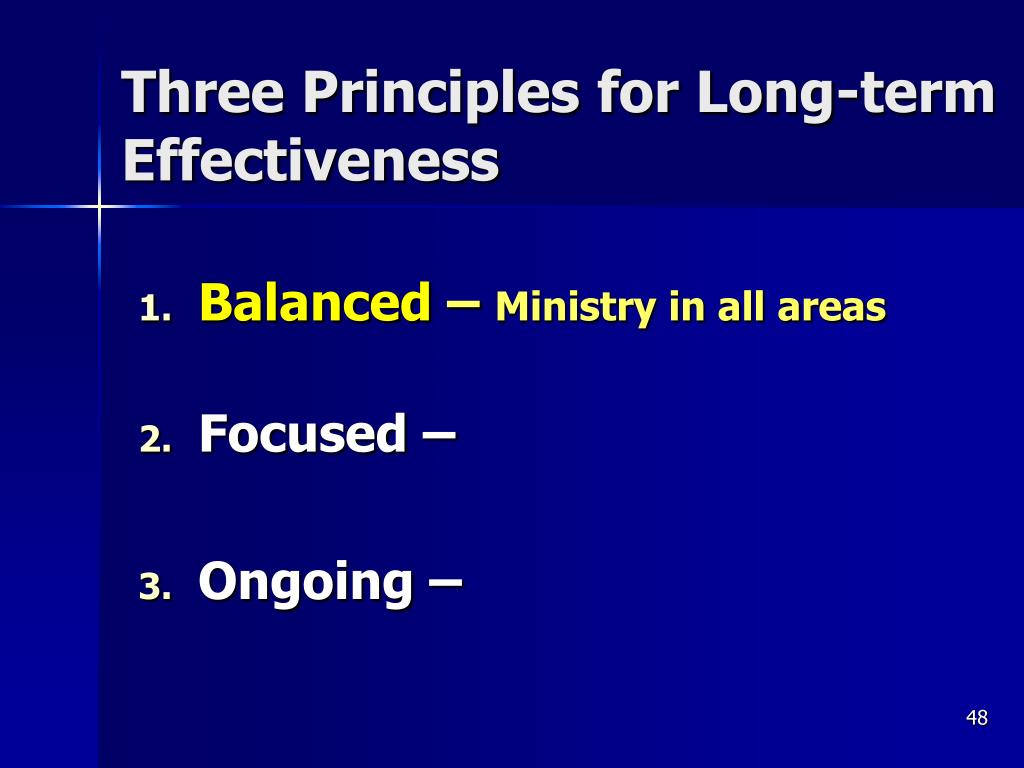 Three Principles for Long-term Effectiveness

1. Balanced – Ministry in all areas

2. Focused –

3. Ongoing –

48